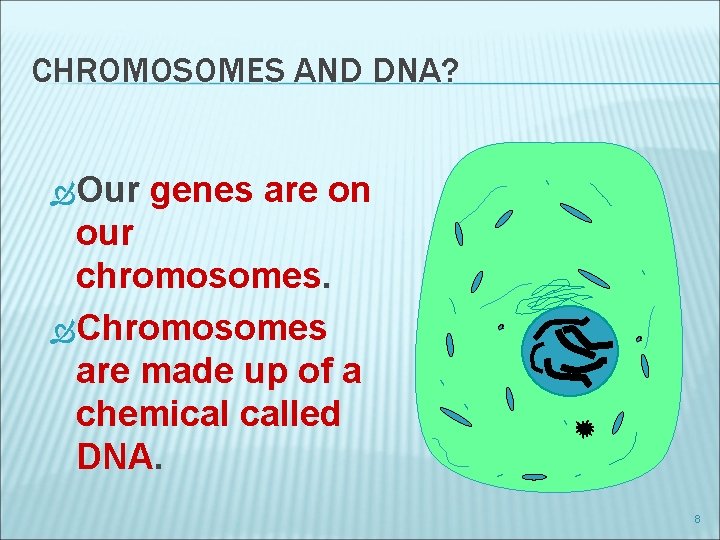 CHROMOSOMES AND DNA?

Our genes are on our chromosomes.

Chromosomes are made up of a chemical called DNA.

8